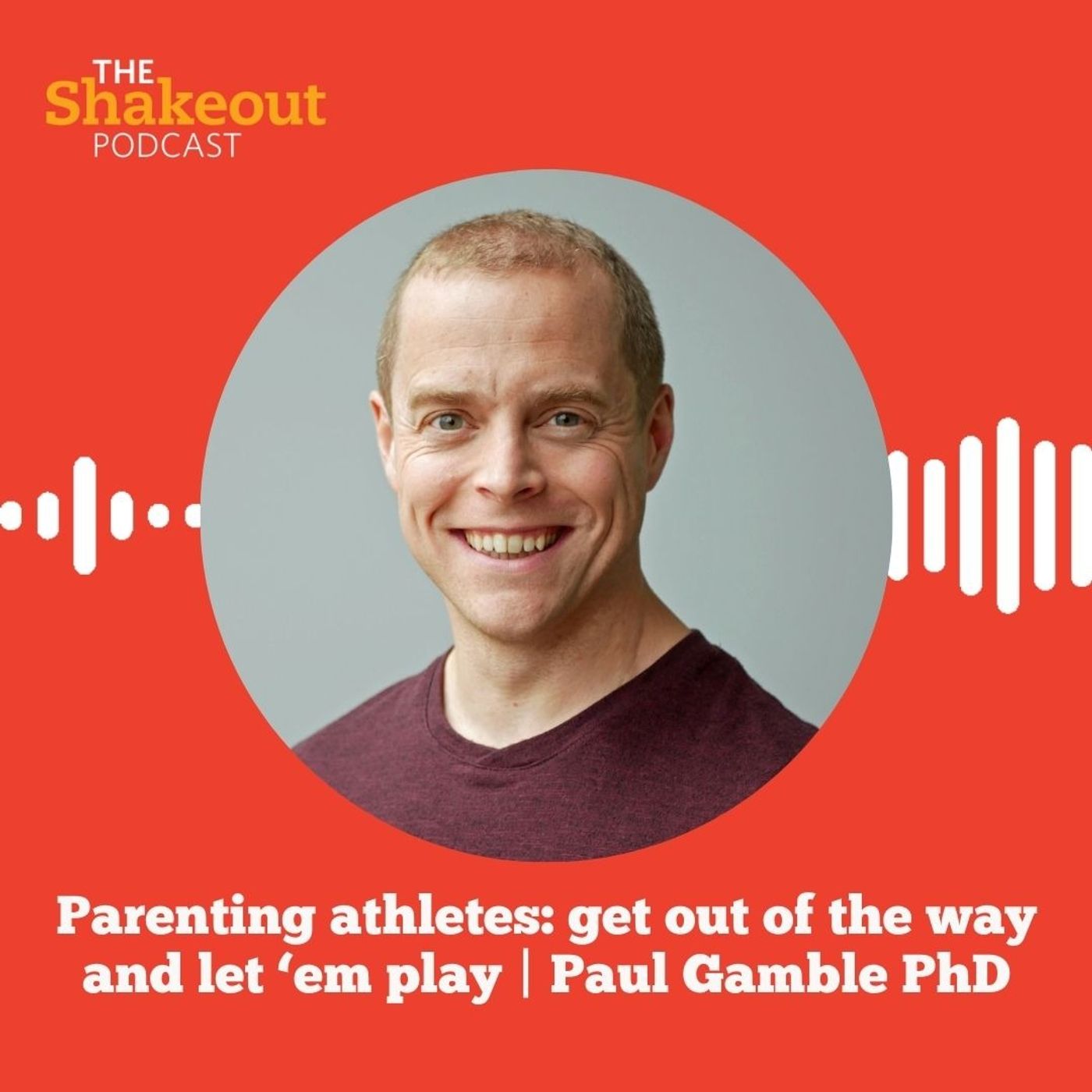 THE
Shakeout
PODCAST

Parenting athletes: get out of the way and let ‘em play | Paul Gamble PhD